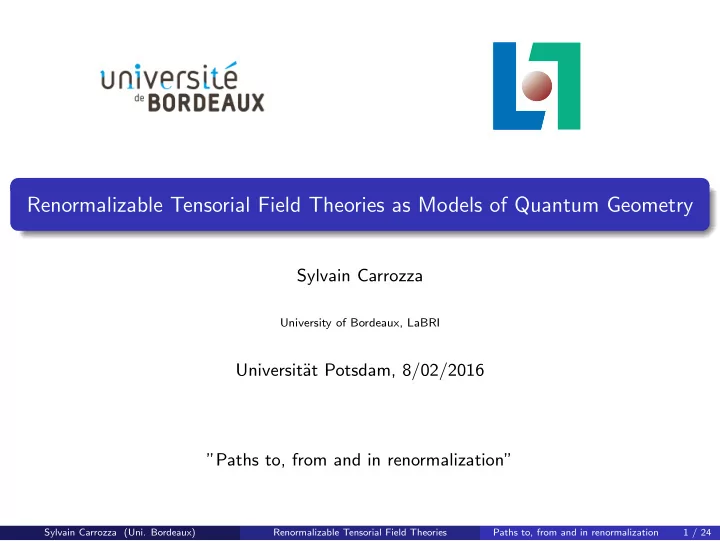 université de BORDEAUX

Renormalizable Tensorial Field Theories as Models of Quantum Geometry

Sylvain Carrozza

University of Bordeaux, LaBRI

Universität Potsdam, 8/02/2016

"Paths to, from and in renormalization"

Sylvain Carrozza (Uni. Bordeaux) Renormalizable Tensorial Field Theories Paths to, from and in renormalization 1 / 24